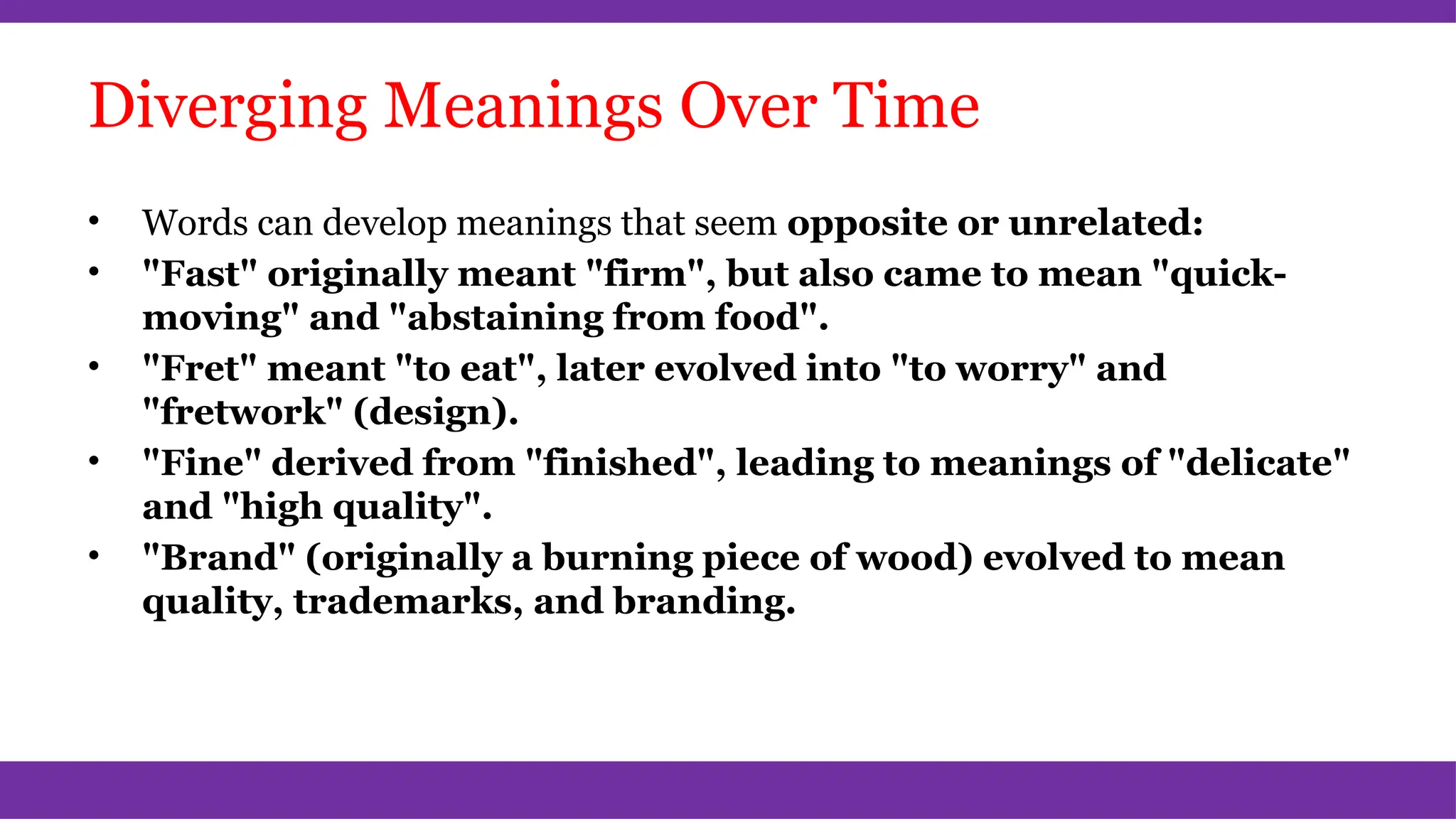 Diverging Meanings Over Time

• Words can develop meanings that seem opposite or unrelated:
• "Fast" originally meant "firm", but also came to mean "quick-moving" and "abstaining from food".
• "Fret" meant "to eat", later evolved into "to worry" and "fretwork" (design).
• "Fine" derived from "finished", leading to meanings of "delicate" and "high quality".
• "Brand" (originally a burning piece of wood) evolved to mean quality, trademarks, and branding.